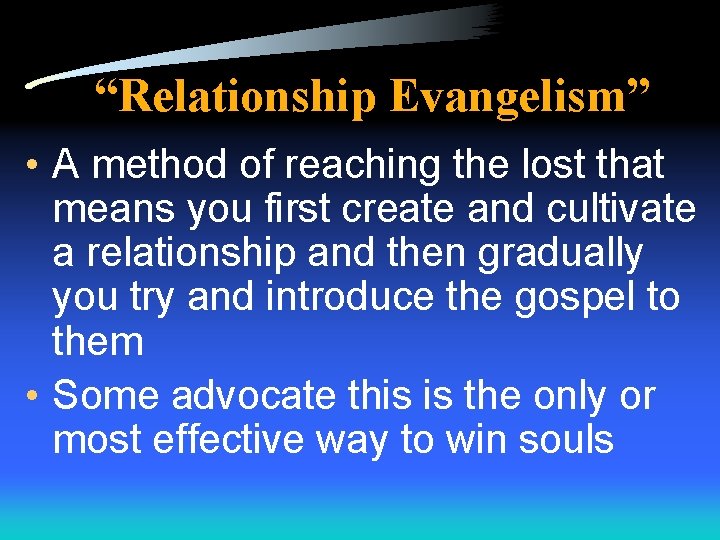 “Relationship Evangelism”

• A method of reaching the lost that means you first create and cultivate a relationship and then gradually you try and introduce the gospel to them

• Some advocate this is the only or most effective way to win souls